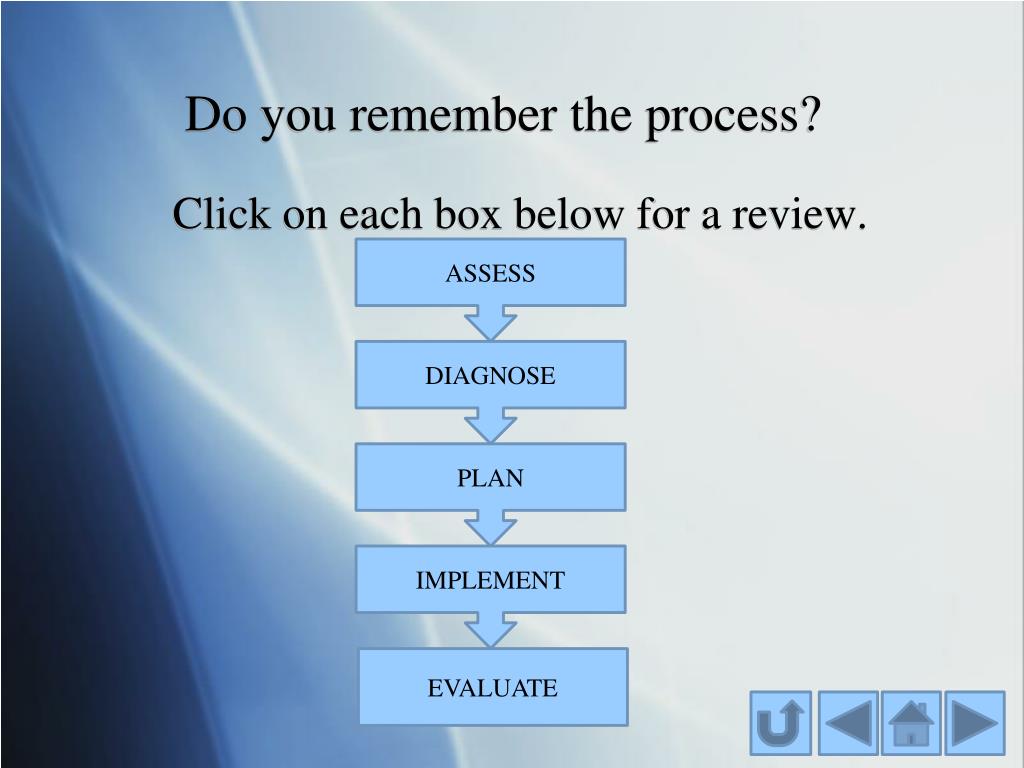 Do you remember the process?

Click on each box below for a review.

ASSESS

DIAGNOSE

PLAN

IMPLEMENT

EVALUATE